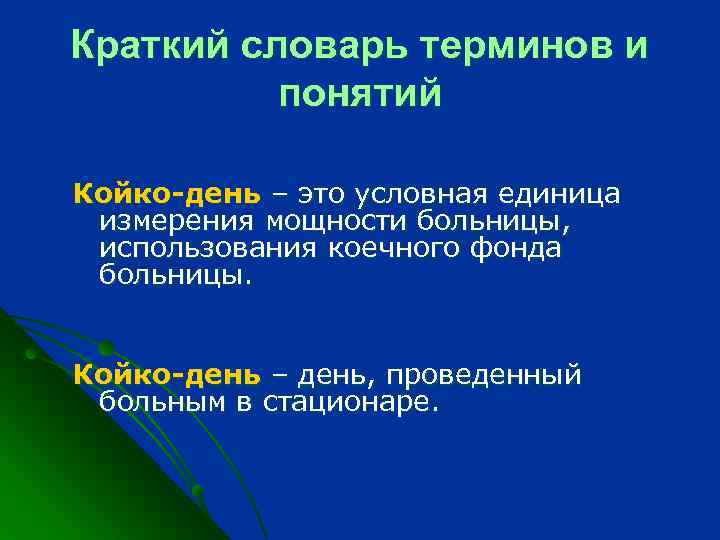 Краткий словарь терминов и понятий

Койко-день – это условная единица измерения мощности больницы, использования коечного фонда больницы.

Койко-день – день, проведенный больным в стационаре.